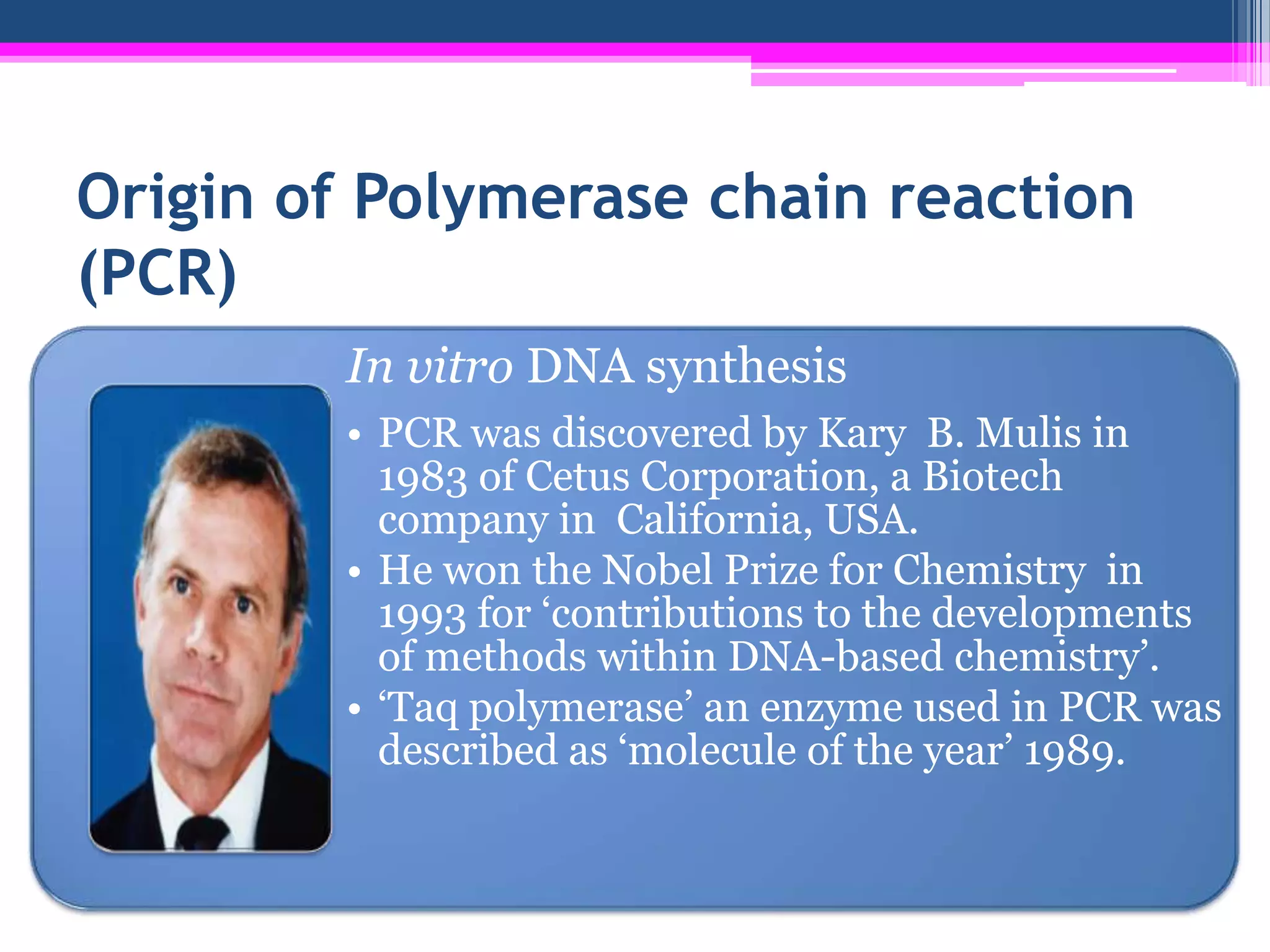 Origin of Polymerase chain reaction (PCR)

In vitro DNA synthesis

• PCR was discovered by Kary B. Mulis in 1983 of Cetus Corporation, a Biotech company in California, USA.
• He won the Nobel Prize for Chemistry in 1993 for ‘contributions to the developments of methods within DNA-based chemistry’.
• ‘Taq polymerase’ an enzyme used in PCR was described as ‘molecule of the year’ 1989.